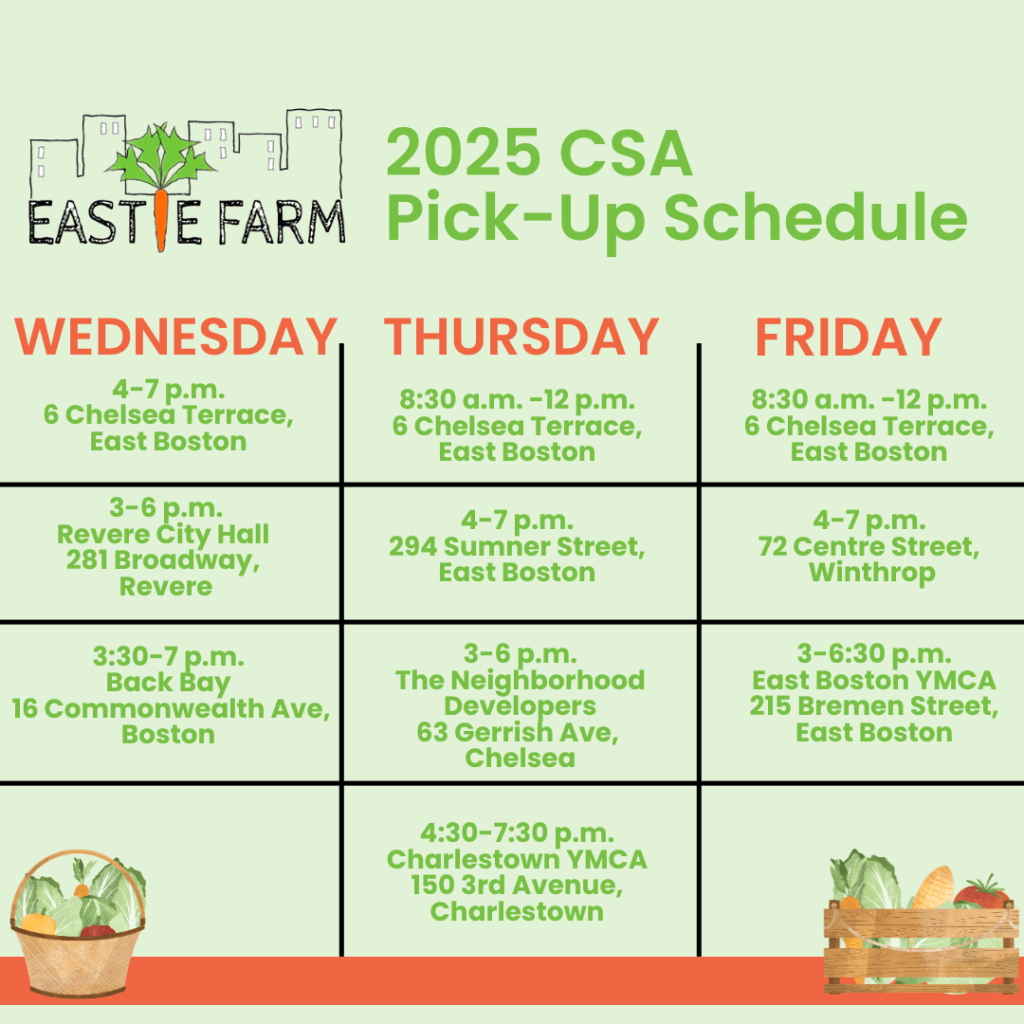 EASTIE FARM

2025 CSA
Pick-Up Schedule

| WEDNESDAY | THURSDAY | FRIDAY |
|---|---|---|
| 4-7 p.m. 6 Chelsea Terrace, East Boston | 8:30 a.m. -12 p.m. 6 Chelsea Terrace, East Boston | 8:30 a.m. -12 p.m. 6 Chelsea Terrace, East Boston |
| 3-6 p.m. Revere City Hall 281 Broadway, Revere | 4-7 p.m. 294 Sumner Street, East Boston | 4-7 p.m. 72 Centre Street, Winthrop |
| 3:30-7 p.m. Back Bay 16 Commonwealth Ave, Boston | 3-6 p.m. The Neighborhood Developers 63 Gerrish Ave, Chelsea | 3-6:30 p.m. East Boston YMCA 215 Bremen Street, East Boston |
| | 4:30-7:30 p.m. Charlestown YMCA 150 3rd Avenue, Charlestown | |